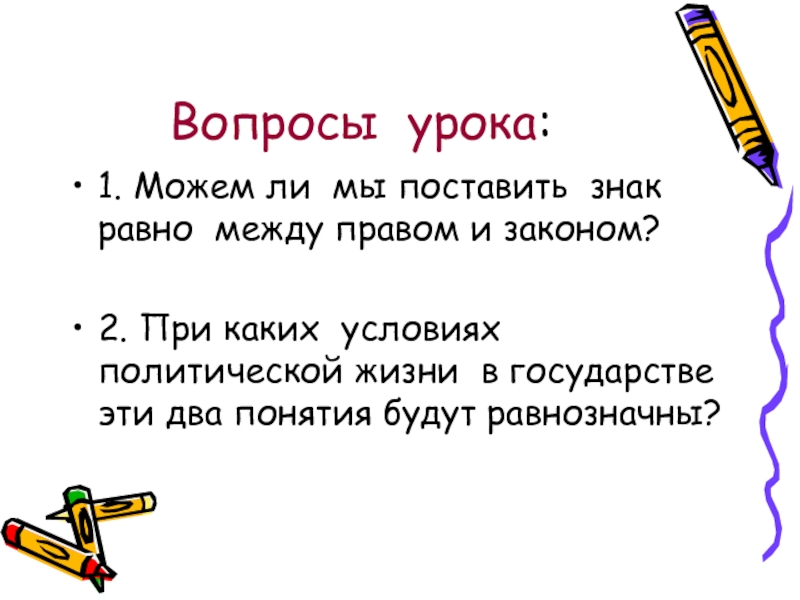 Вопросы урока:

• 1. Можем ли мы поставить знак равно между правом и законом?

• 2. При каких условиях политической жизни в государстве эти два понятия будут равнозначны?